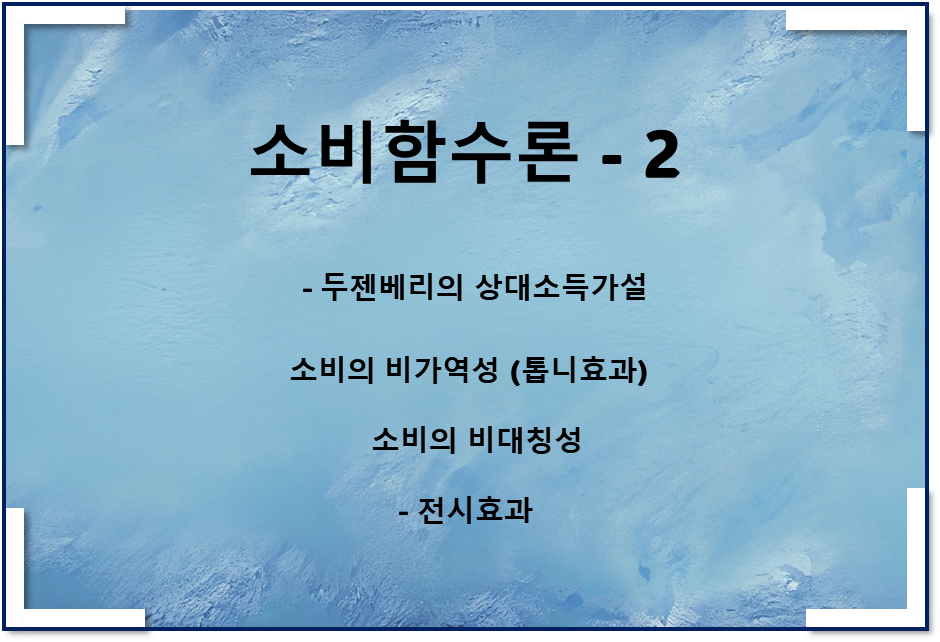 소비함수론 - 2

- 두젠베리의 상대소득가설

소비의 비가역성 (톱니효과)

소비의 비대칭성

- 전시효과